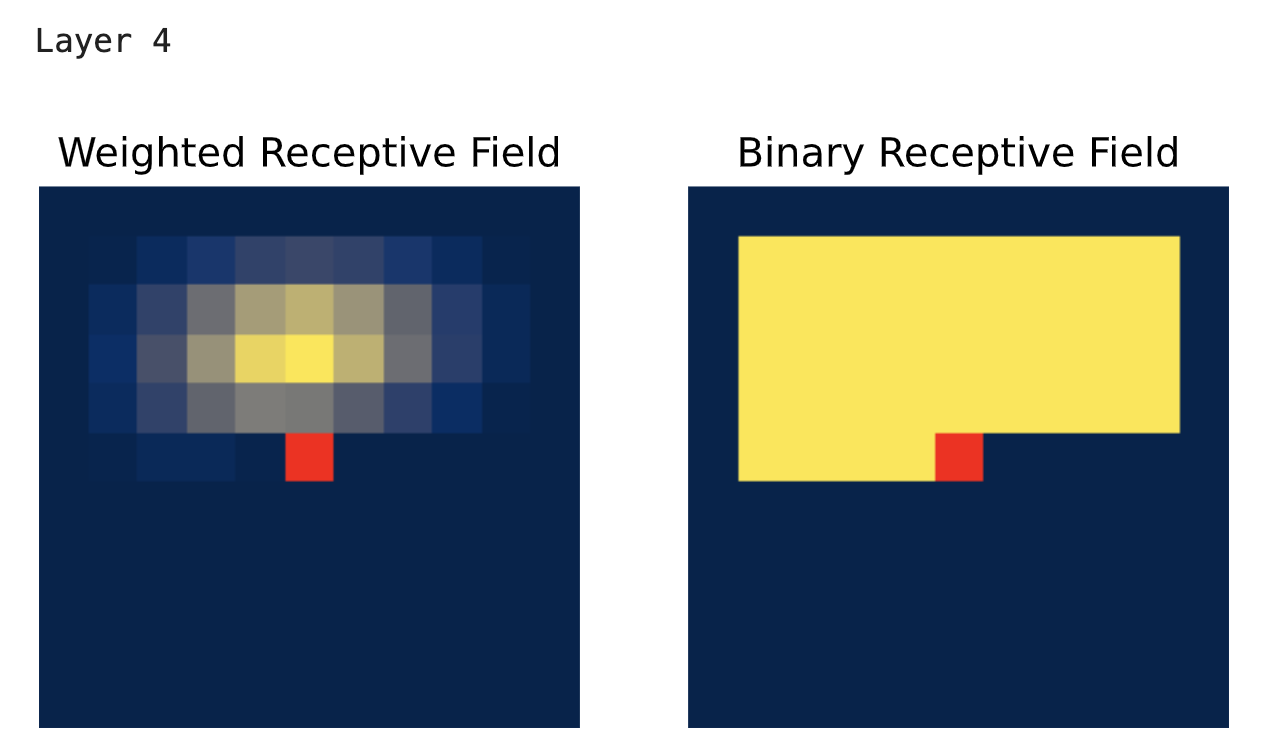 Layer 4

Weighted Receptive Field

Binary Receptive Field